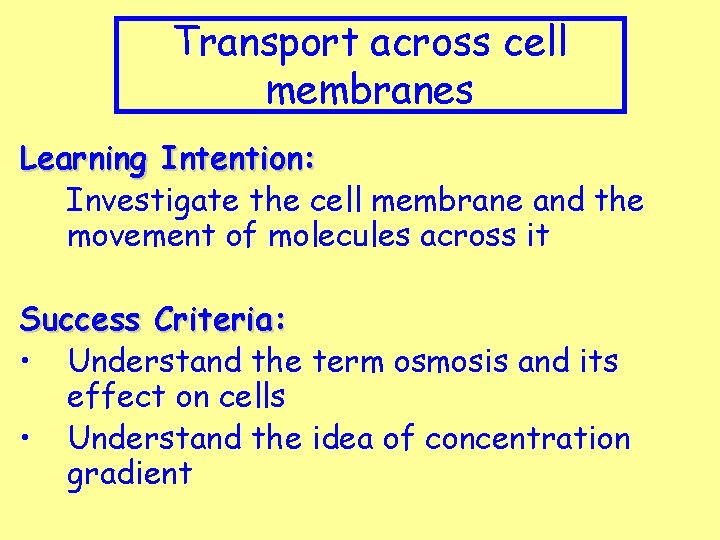 Transport across cell membranes

Learning Intention:

Investigate the cell membrane and the movement of molecules across it

Success Criteria:

• Understand the term osmosis and its effect on cells
• Understand the idea of concentration gradient